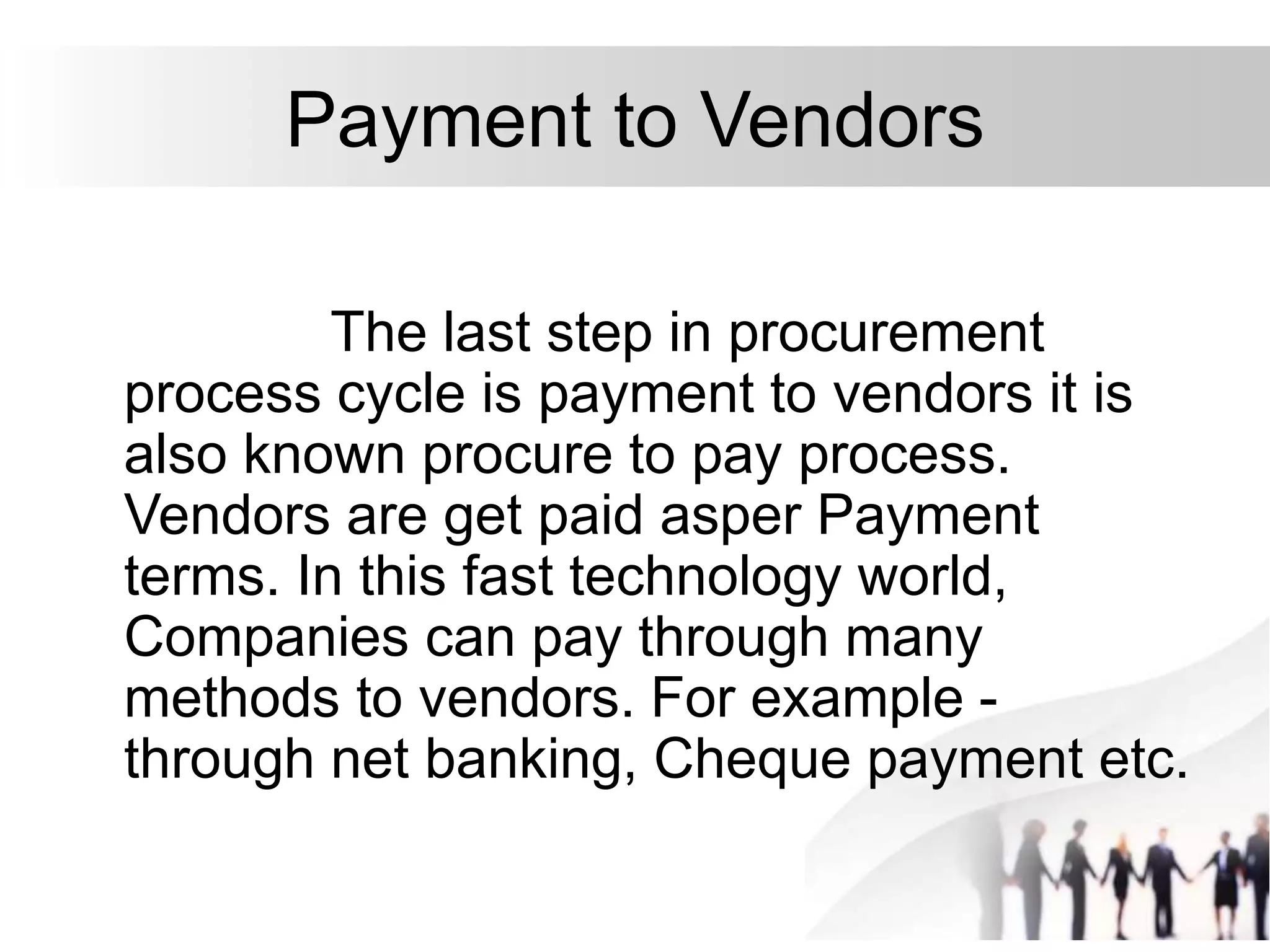 Payment to Vendors

The last step in procurement process cycle is payment to vendors it is also known procure to pay process. Vendors are get paid asper Payment terms. In this fast technology world, Companies can pay through many methods to vendors. For example - through net banking, Cheque payment etc.